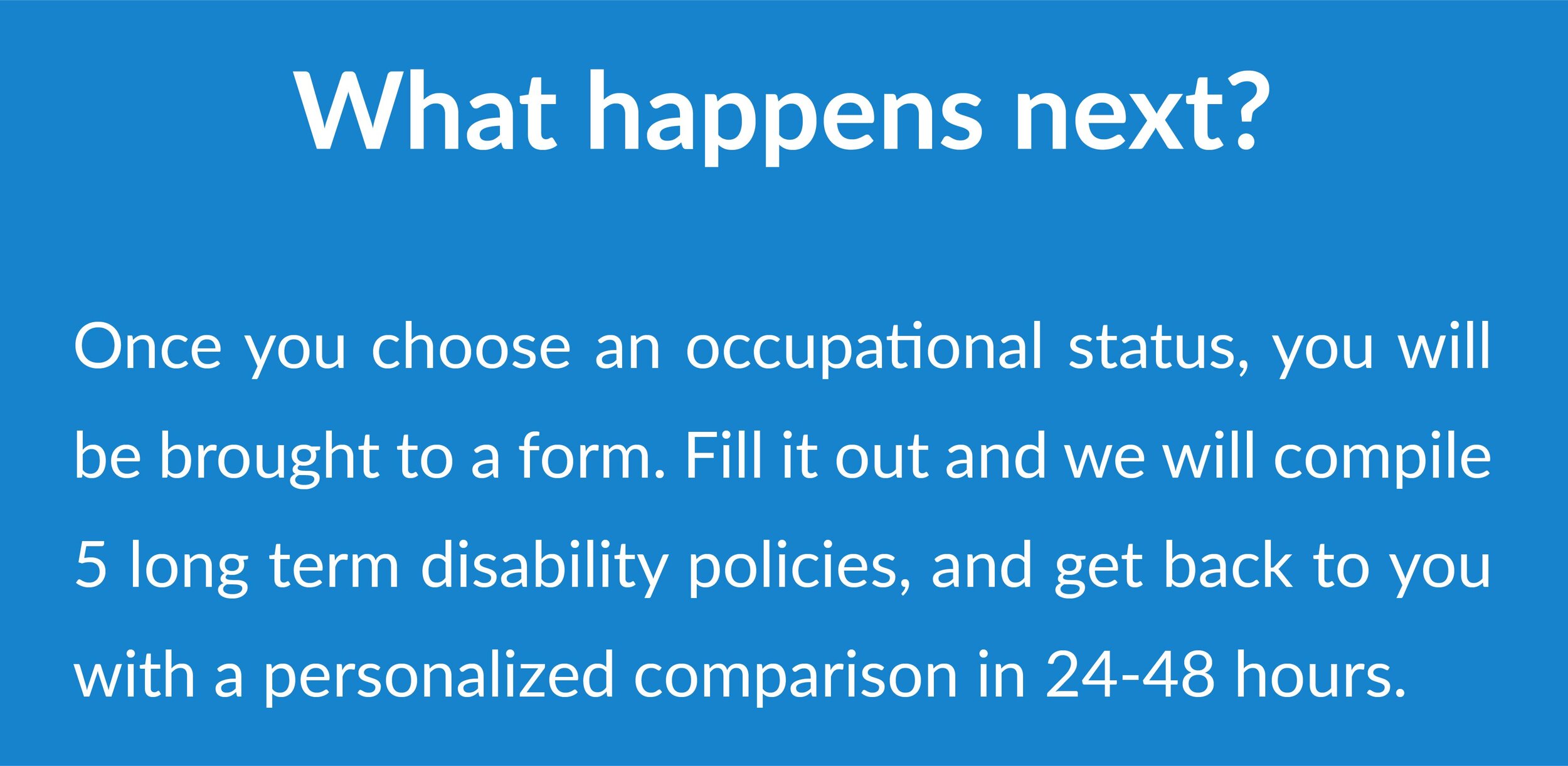 What happens next?

Once you choose an occupational status, you will be brought to a form. Fill it out and we will compile 5 long term disability policies, and get back to you with a personalized comparison in 24-48 hours.